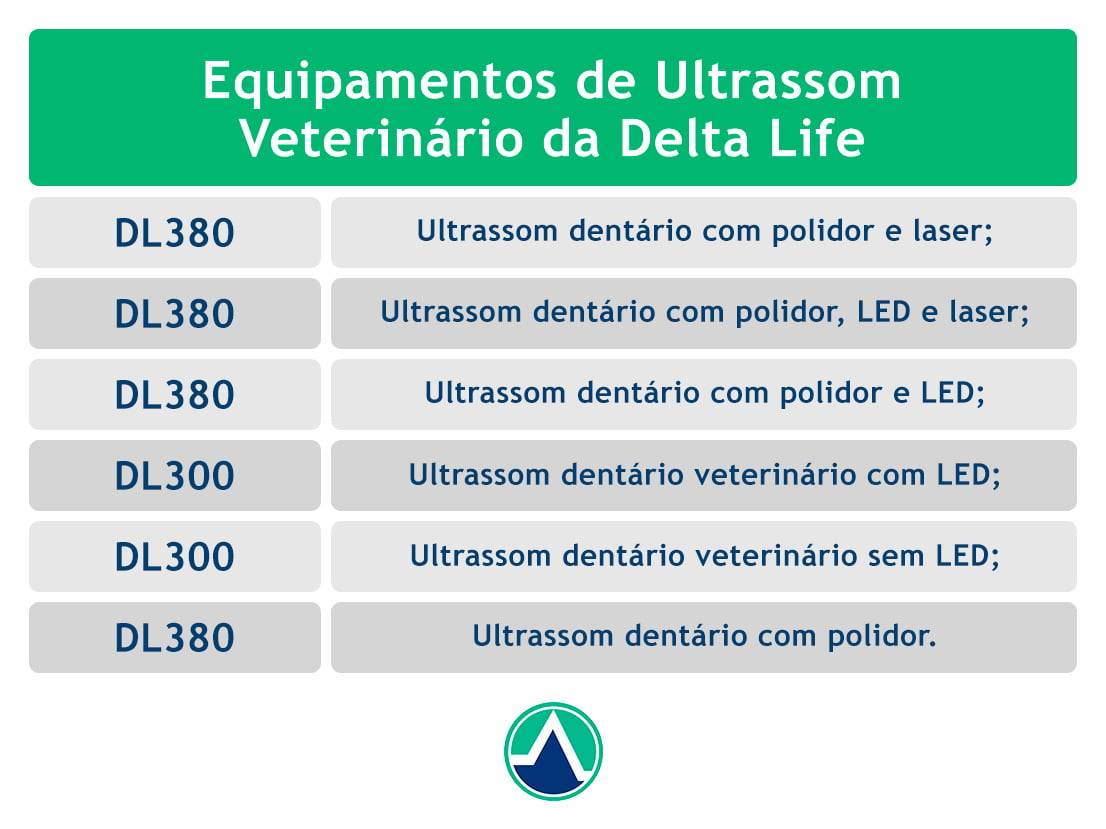 Equipamentos de Ultrassom Veterinário da Delta Life

| DL380 | Ultrassom dentário com polidor e laser; |
|---|---|
| DL380 | Ultrassom dentário com polidor, LED e laser; |
| DL380 | Ultrassom dentário com polidor e LED; |
| DL300 | Ultrassom dentário veterinário com LED; |
| DL300 | Ultrassom dentário veterinário sem LED; |
| DL380 | Ultrassom dentário com polidor. |